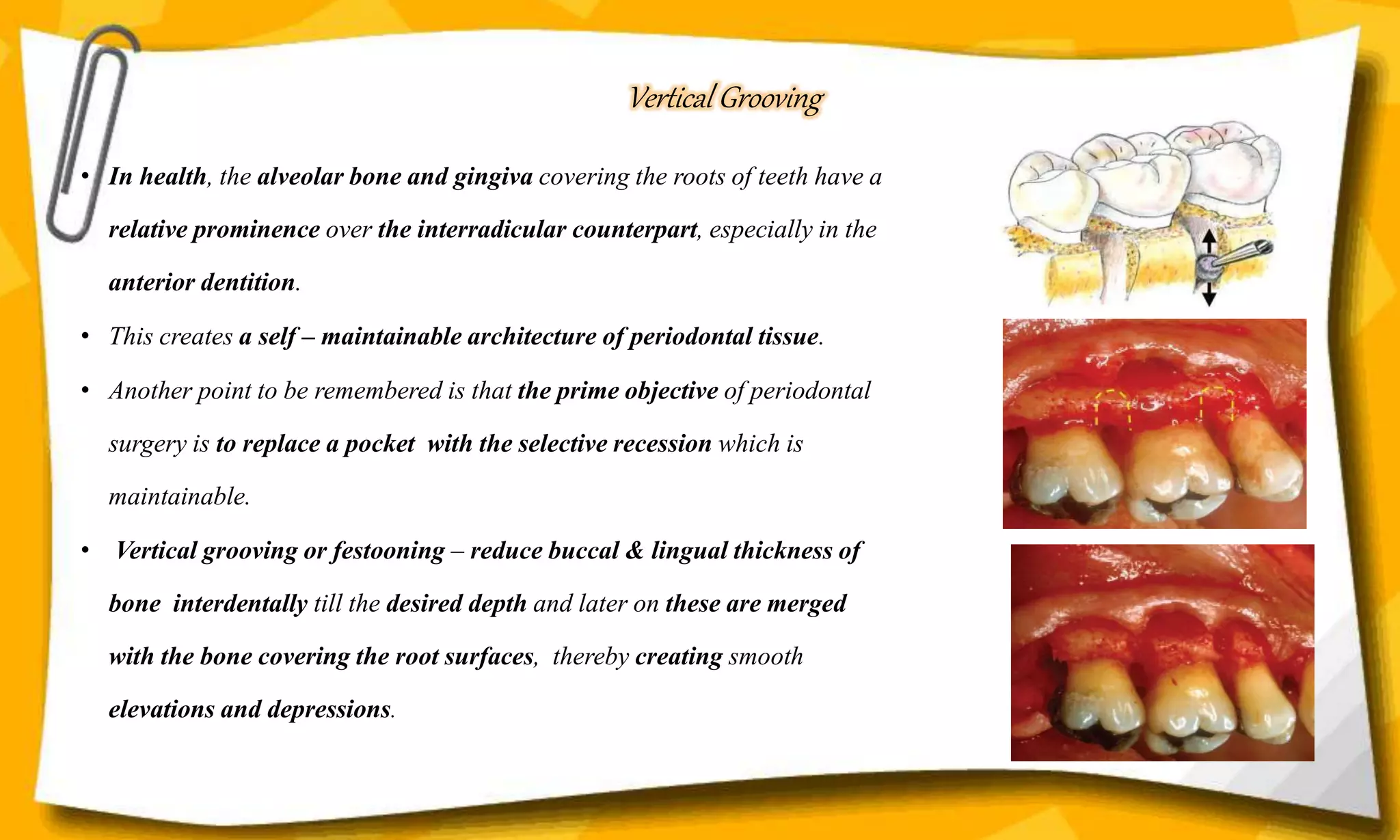 Vertical Grooving

• In health, the alveolar bone and gingiva covering the roots of teeth have a relative prominence over the interradicular counterpart, especially in the anterior dentition.

• This creates a self – maintainable architecture of periodontal tissue.

• Another point to be remembered is that the prime objective of periodontal surgery is to replace a pocket with the selective recession which is maintainable.

• Vertical grooving or festooning – reduce buccal & lingual thickness of bone interdentally till the desired depth and later on these are merged with the bone covering the root surfaces, thereby creating smooth elevations and depressions.